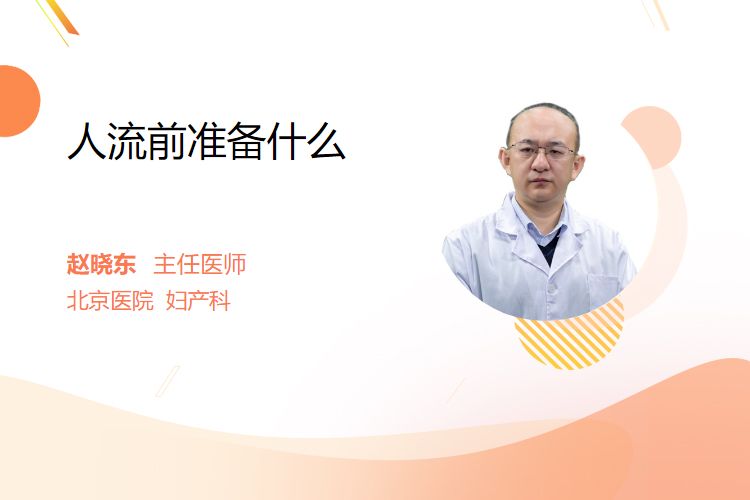 人流前准备什么

赵晓东 主任医师
北京医院 妇产科